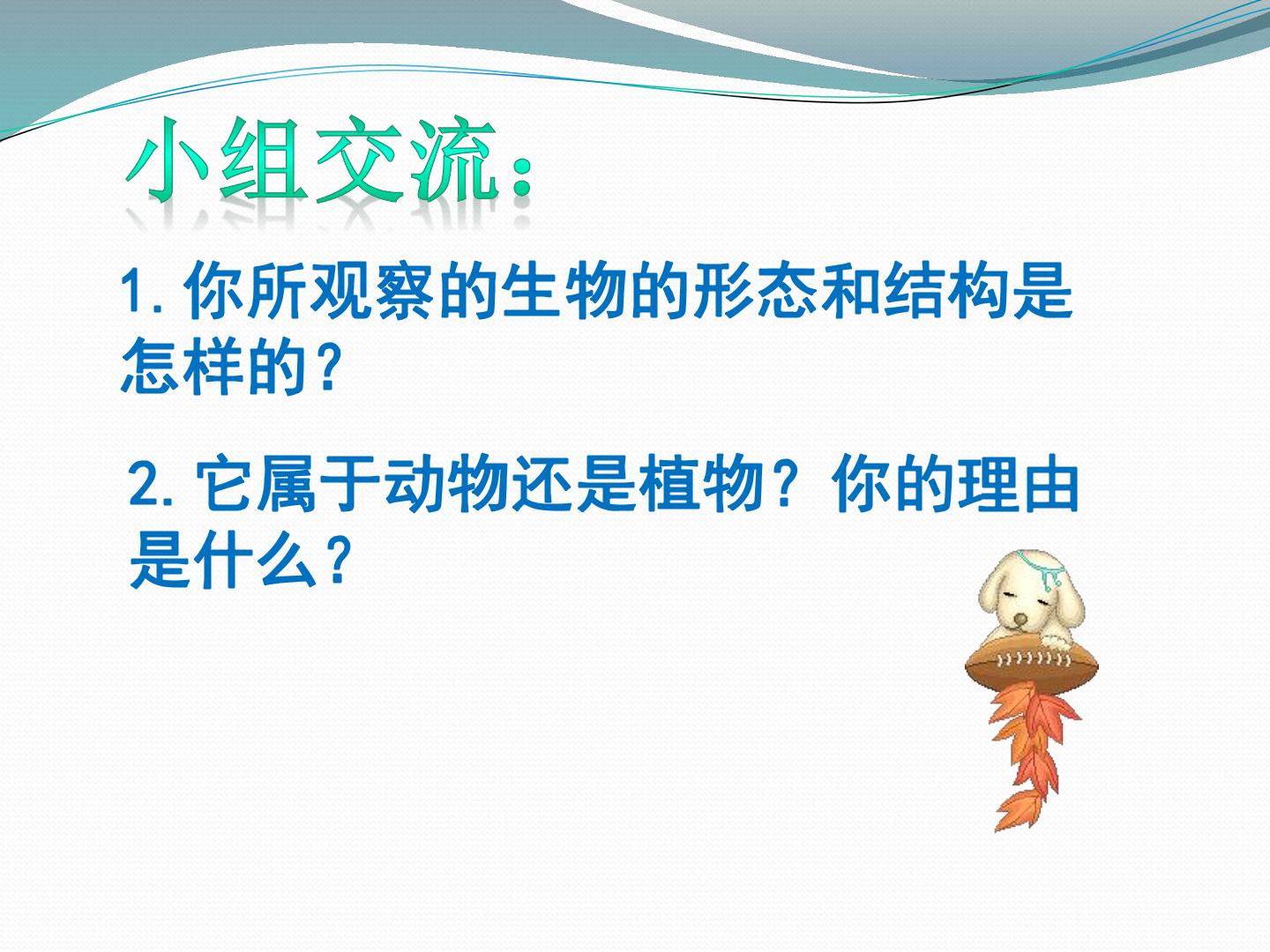 小组交流：

1.你所观察的生物的形态和结构是怎样的？

2.它属于动物还是植物？你的理由是什么？